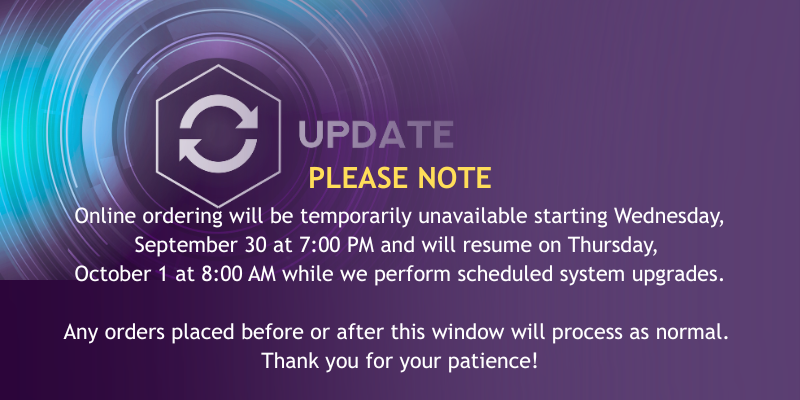 UPDATE

PLEASE NOTE

Online ordering will be temporarily unavailable starting Wednesday, September 30 at 7:00 PM and will resume on Thursday, October 1 at 8:00 AM while we perform scheduled system upgrades.

Any orders placed before or after this window will process as normal. Thank you for your patience!